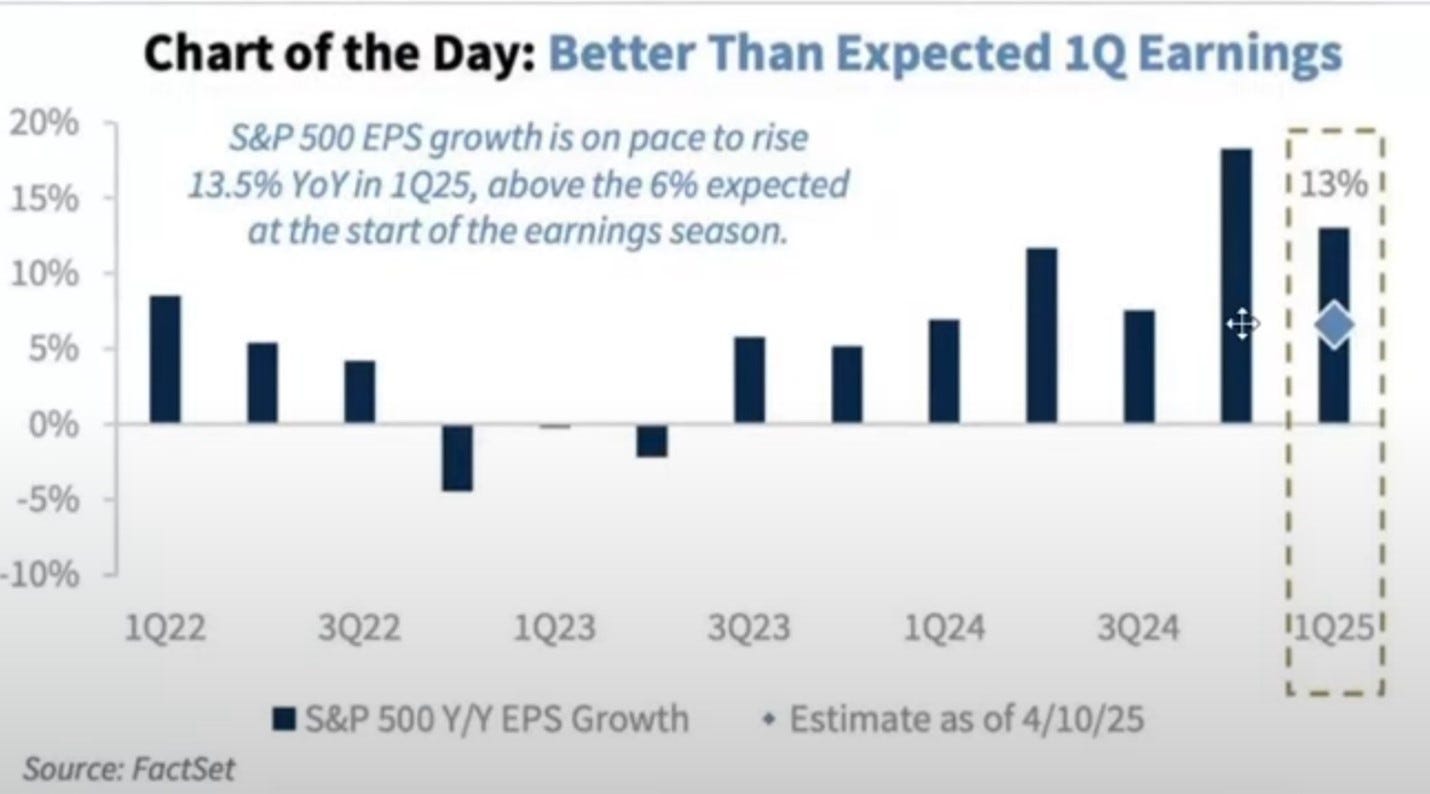 Chart of the Day: Better Than Expected 1Q Earnings

S&P 500 EPS growth is on pace to rise 13.5% YoY in 1Q25, above the 6% expected at the start of the earnings season.

20%
15%
10%
5%
0%
-5%
-10%

13%

1Q22
3Q22
1Q23
3Q23
1Q24
3Q24
1Q25

S&P 500 Y/Y EPS Growth
Estimate as of 4/10/25

Source: FactSet